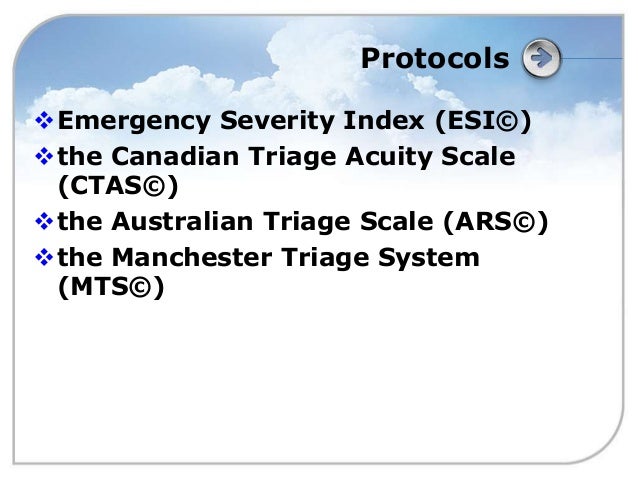 Protocols

❖ Emergency Severity Index (ESI©)
❖ the Canadian Triage Acuity Scale (CTAS©)
❖ the Australian Triage Scale (ARS©)
❖ the Manchester Triage System (MTS©)